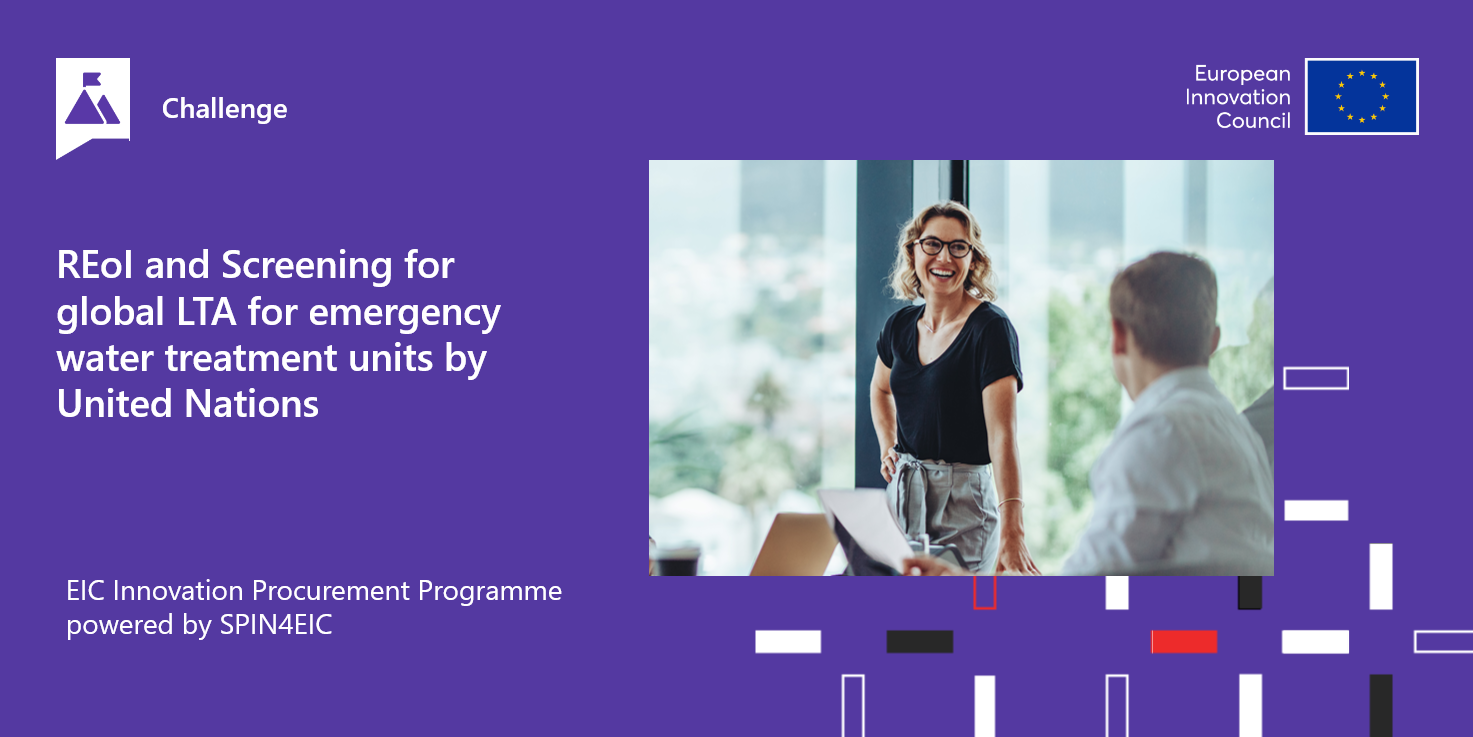 Challenge

European Innovation Council

REoI and Screening for global LTA for emergency water treatment units by United Nations

EIC Innovation Procurement Programme powered by SPIN4EIC